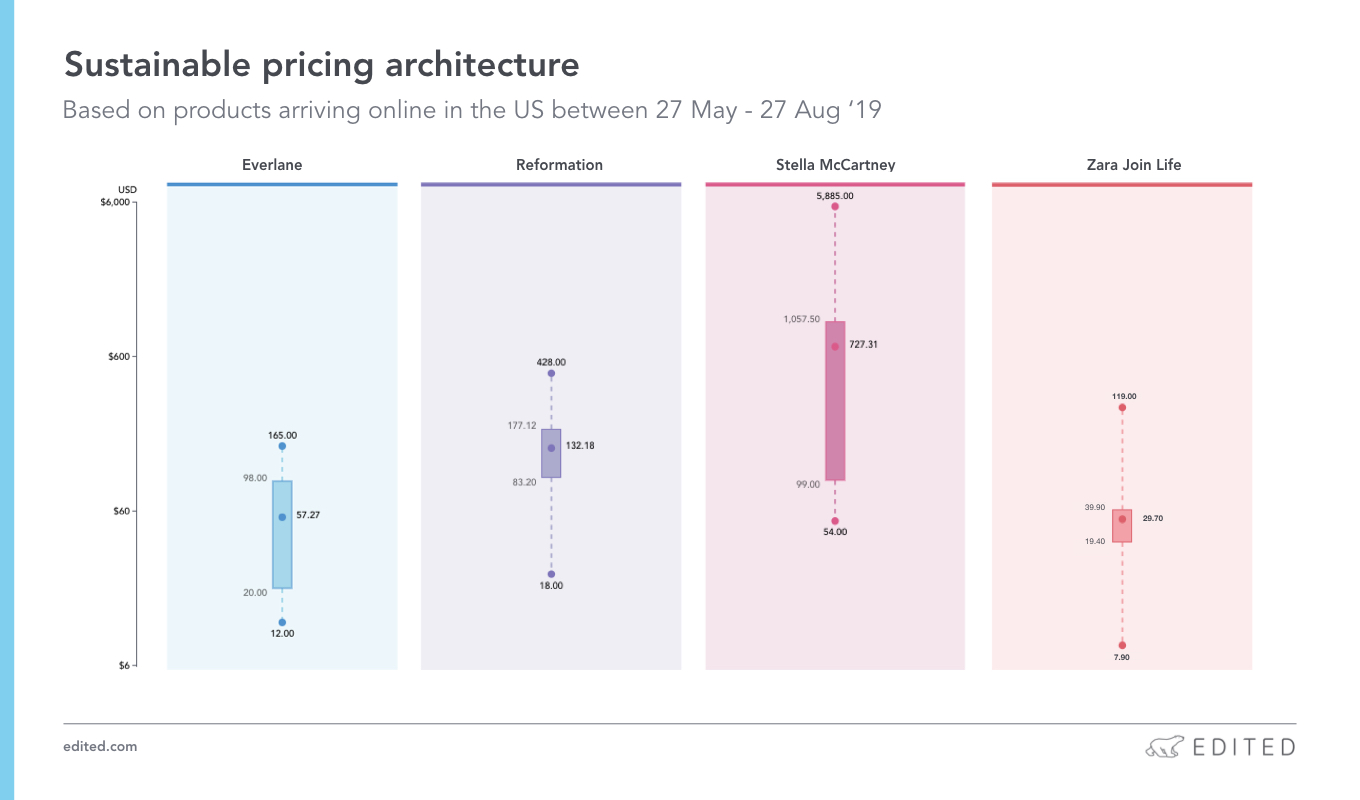 Sustainable pricing architecture

Based on products arriving online in the US between 27 May - 27 Aug '19

USD
$6,000
$600
$60
$6

Everlane
165.00
98.00
57.27
20.00
12.00

Reformation
428.00
177.12
132.18
83.20
18.00

Stella McCartney
5,885.00
1,057.50
727.31
99.00
54.00

Zara Join Life
119.00
39.90
29.70
19.40
7.90

edited.com

EDITED